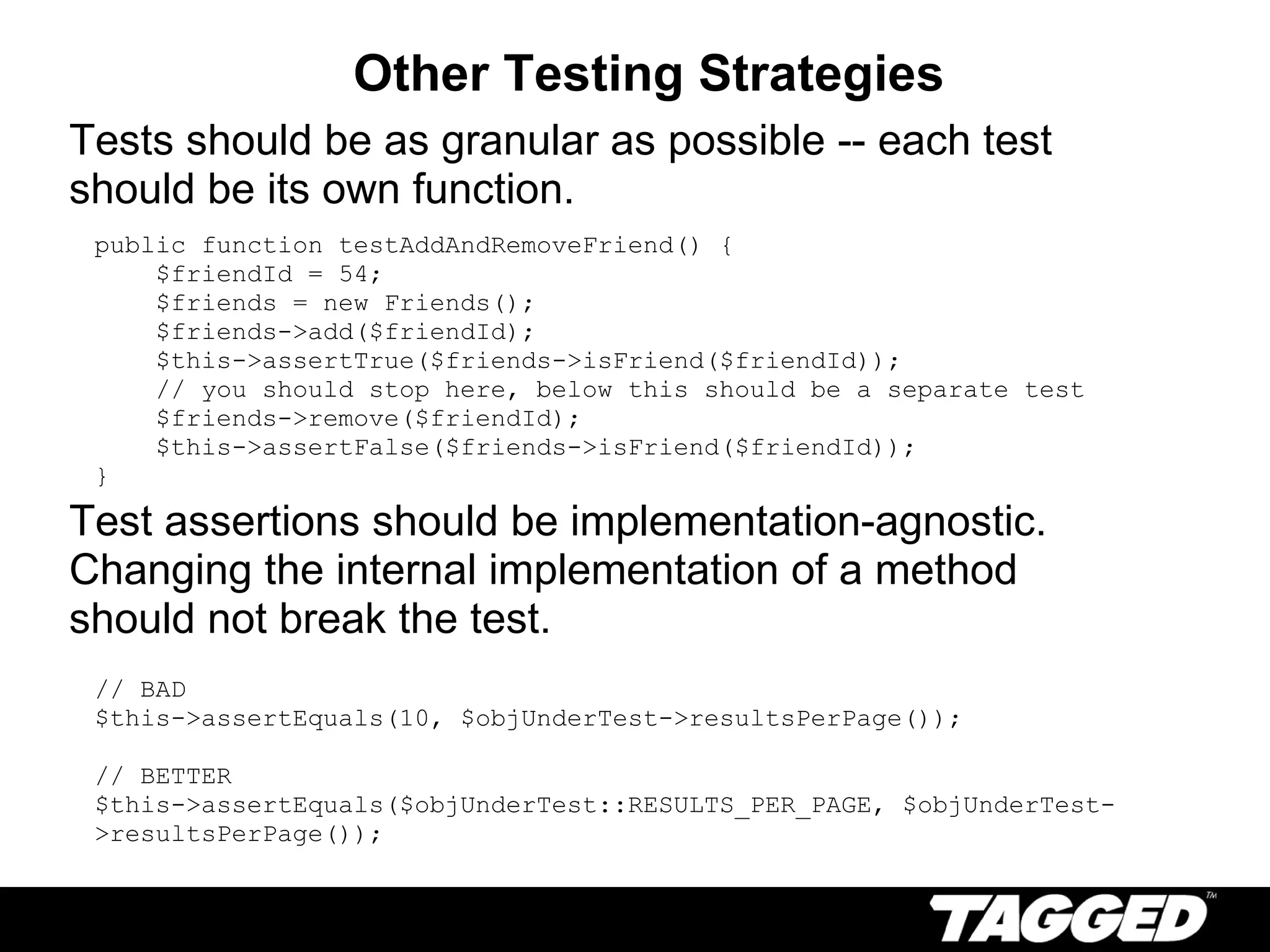 Other Testing Strategies

Tests should be as granular as possible -- each test should be its own function.

public function testAddAndRemoveFriend() {
    $friendId = 54;
    $friends = new Friends();
    $friends->add($friendId);
    $this->assertTrue($friends->isFriend($friendId));
    // you should stop here, below this should be a separate test
    $friends->remove($friendId);
    $this->assertFalse($friends->isFriend($friendId));
}

Test assertions should be implementation-agnostic. Changing the internal implementation of a method should not break the test.

// BAD
$this->assertEquals(10, $objUnderTest->resultsPerPage());

// BETTER
$this->assertEquals($objUnderTest::RESULTS_PER_PAGE, $objUnderTest->resultsPerPage());

TAGGED™